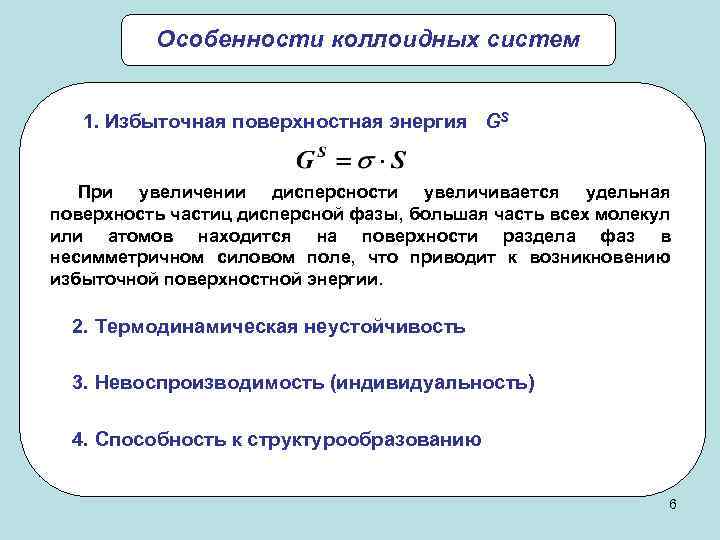 Особенности коллоидных систем

1. Избыточная поверхностная энергия $G^S$

$G^S = \sigma \cdot S$

При увеличении дисперсности увеличивается удельная поверхность частиц дисперсной фазы, большая часть всех молекул или атомов находится на поверхности раздела фаз в несимметричном силовом поле, что приводит к возникновению избыточной поверхностной энергии.

2. Термодинамическая неустойчивость

3. Невоспроизводимость (индивидуальность)

4. Способность к структурообразованию

6